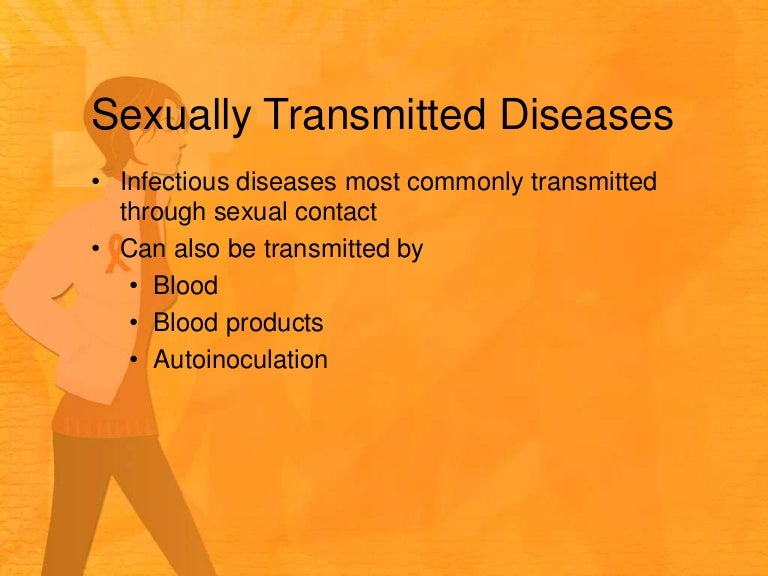 Sexually Transmitted Diseases

• Infectious diseases most commonly transmitted through sexual contact
• Can also be transmitted by
  • Blood
  • Blood products
  • Autoinoculation